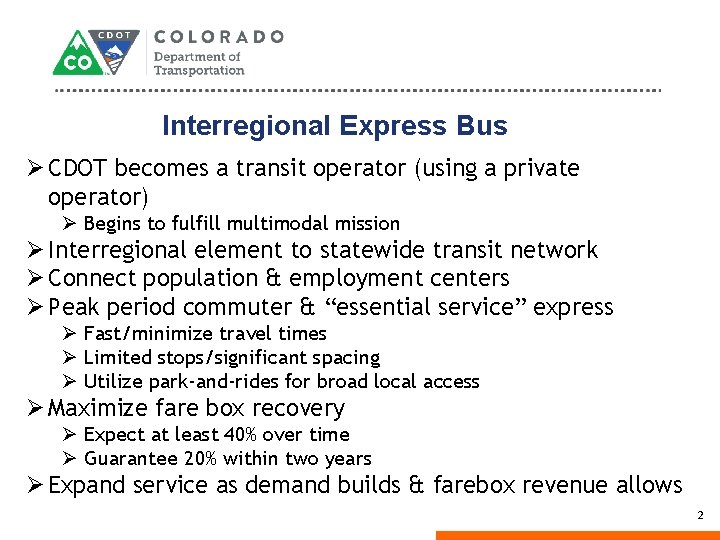 CDOT
CO
COLORADO
Department of Transportation

Interregional Express Bus

➢ CDOT becomes a transit operator (using a private operator)
➢ Begins to fulfill multimodal mission
➢ Interregional element to statewide transit network
➢ Connect population & employment centers
➢ Peak period commuter & “essential service” express
➢ Fast/minimize travel times
➢ Limited stops/significant spacing
➢ Utilize park-and-rides for broad local access
➢ Maximize fare box recovery
➢ Expect at least 40% over time
➢ Guarantee 20% within two years
➢ Expand service as demand builds & farebox revenue allows

2